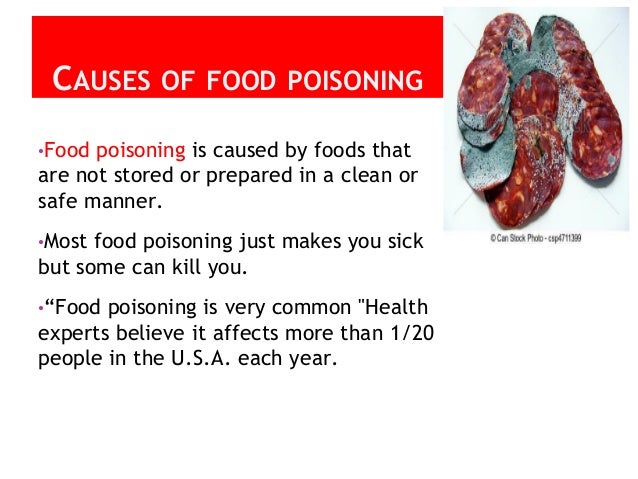 CAUSES OF FOOD POISONING

•Food poisoning is caused by foods that are not stored or prepared in a clean or safe manner.

•Most food poisoning just makes you sick but some can kill you.

•“Food poisoning is very common "Health experts believe it affects more than 1/20 people in the U.S.A. each year.

© Can Stock Photo - csp4711399